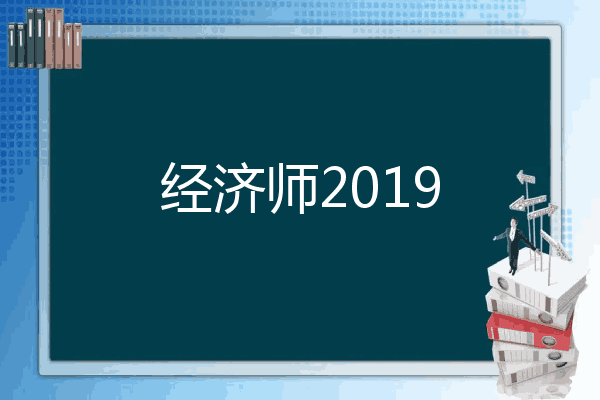 经济师2019